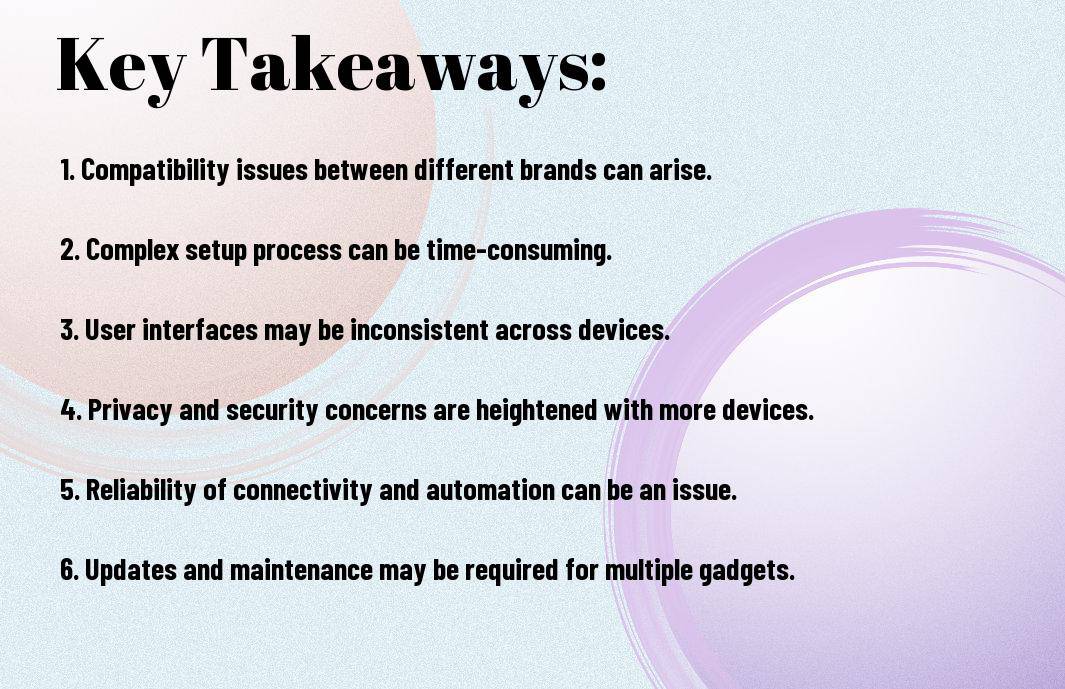 Key Takeaways:

1. Compatibility issues between different brands can arise.

2. Complex setup process can be time-consuming.

3. User interfaces may be inconsistent across devices.

4. Privacy and security concerns are heightened with more devices.

5. Reliability of connectivity and automation can be an issue.

6. Updates and maintenance may be required for multiple gadgets.